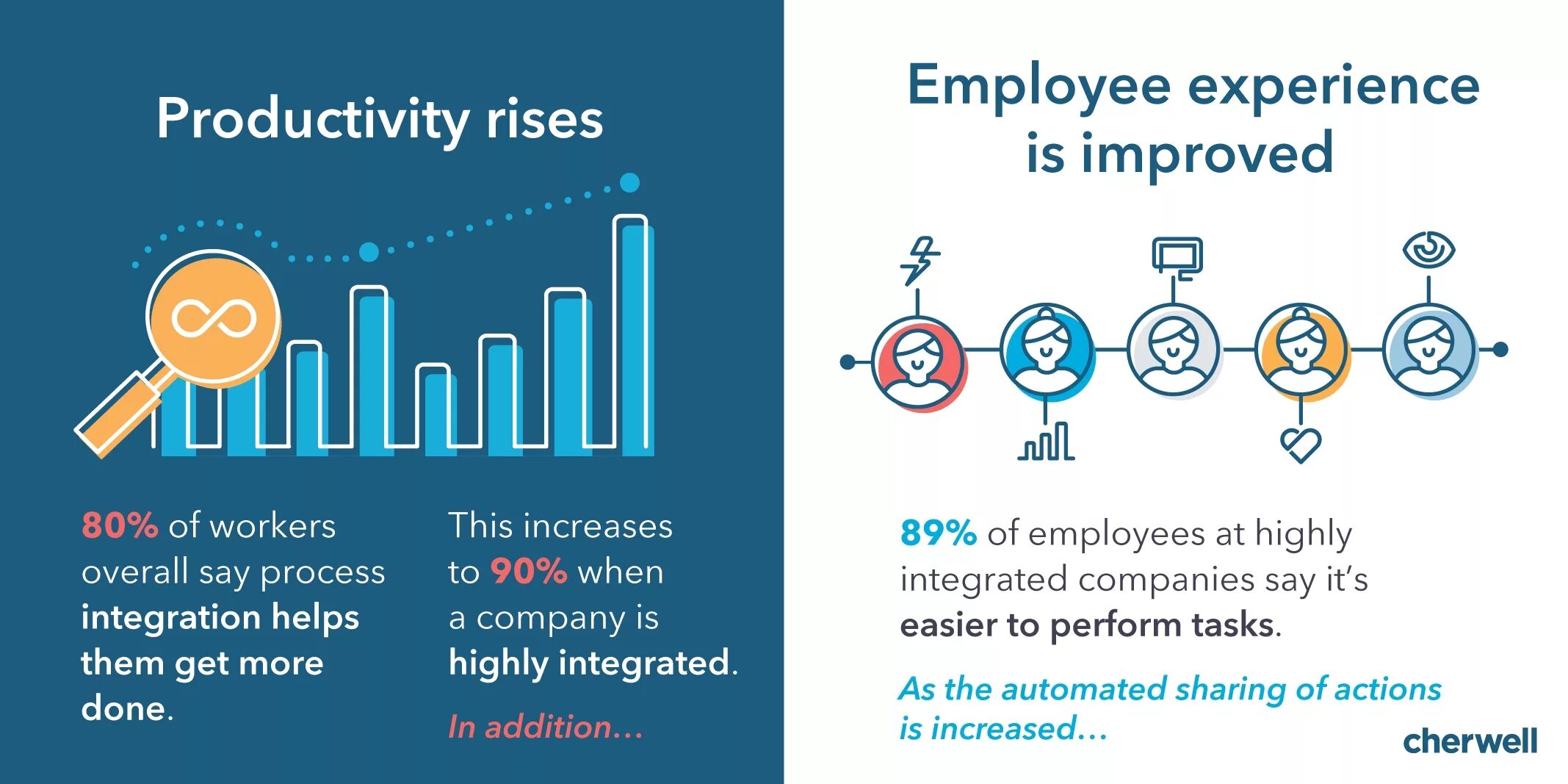 Productivity rises

80% of workers overall say process integration helps them get more done.

This increases to 90% when a company is highly integrated.

In addition...

Employee experience is improved

89% of employees at highly integrated companies say it's easier to perform tasks.

As the automated sharing of actions is increased...

cherwell